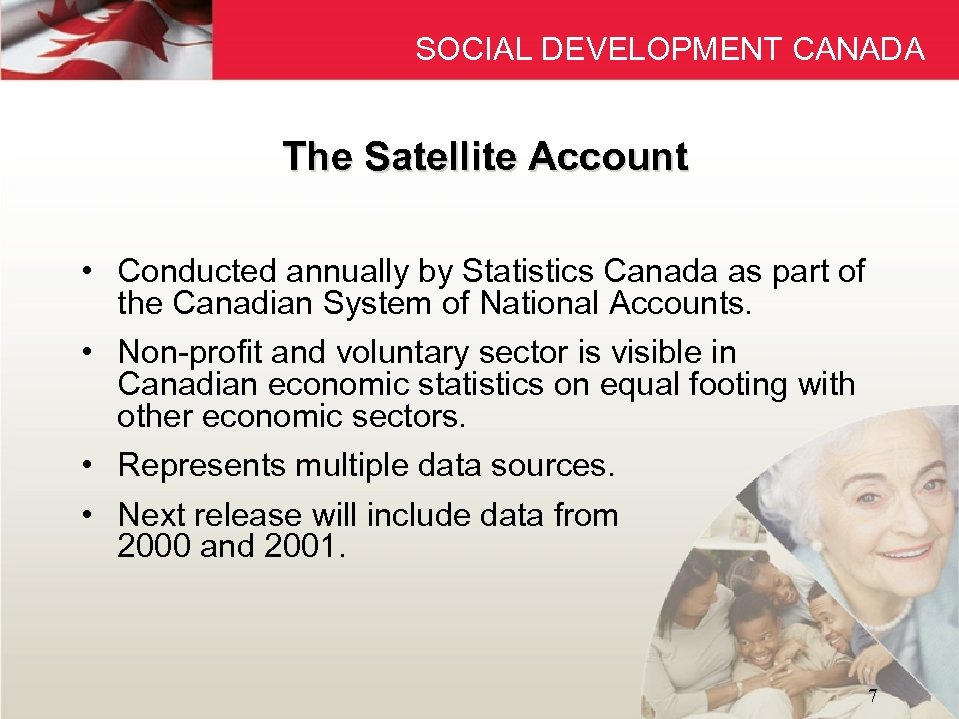 SOCIAL DEVELOPMENT CANADA

The Satellite Account

• Conducted annually by Statistics Canada as part of the Canadian System of National Accounts.

• Non-profit and voluntary sector is visible in Canadian economic statistics on equal footing with other economic sectors.

• Represents multiple data sources.

• Next release will include data from 2000 and 2001.

7